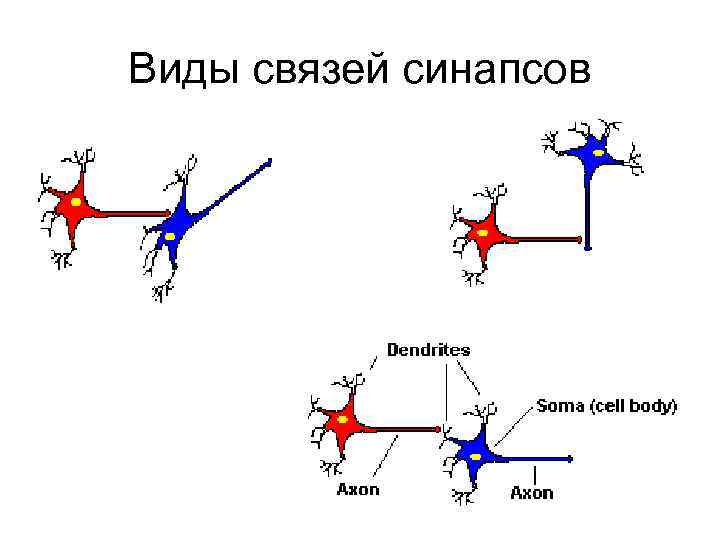 Виды связей синапсов

Dendrites

Soma (cell body)

Axon

Axon